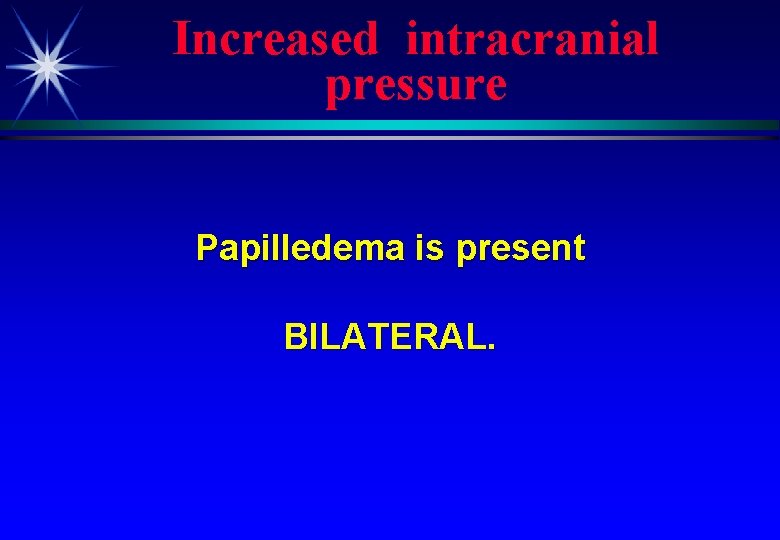 Increased intracranial pressure

Papilledema is present

BILATERAL.